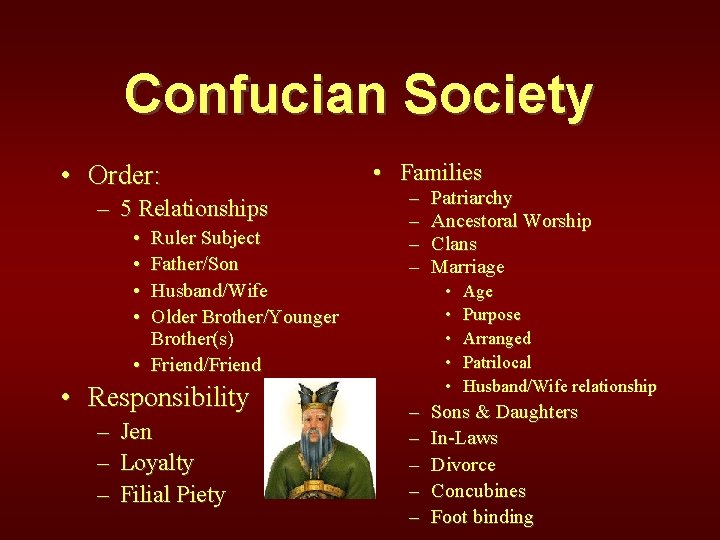 Confucian Society

• Order:
  – 5 Relationships
    • Ruler Subject
    • Father/Son
    • Husband/Wife
    • Older Brother/Younger Brother(s)
    • Friend/Friend
• Responsibility
  – Jen
  – Loyalty
  – Filial Piety

• Families
  – Patriarchy
  – Ancestoral Worship
  – Clans
  – Marriage
    • Age
    • Purpose
    • Arranged
    • Patrilocal
    • Husband/Wife relationship
  – Sons & Daughters
  – In-Laws
  – Divorce
  – Concubines
  – Foot binding